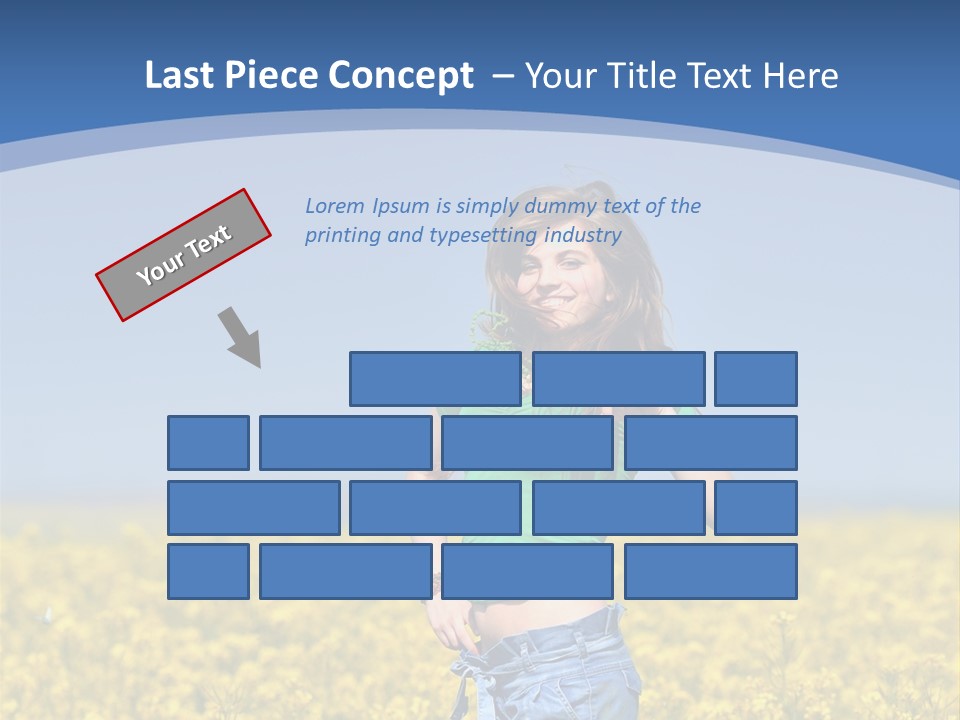 Last Piece Concept – Your Title Text Here

Your Text

Lorem Ipsum is simply dummy text of the printing and typesetting industry